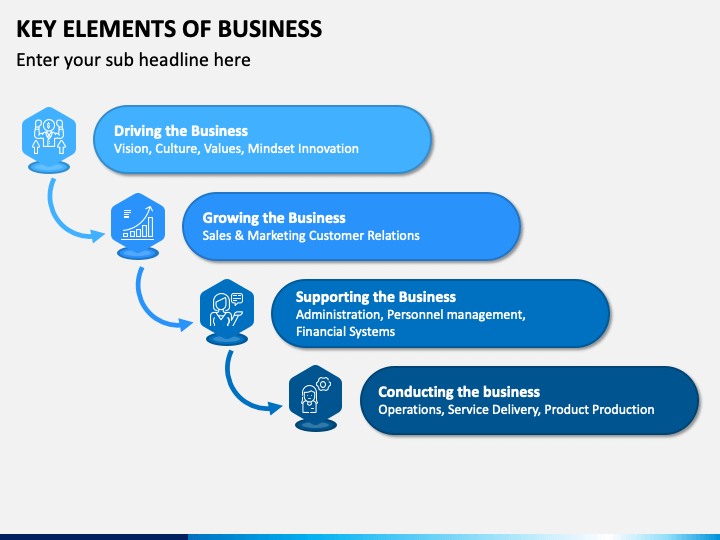 KEY ELEMENTS OF BUSINESS
Enter your sub headline here

Driving the Business
Vision, Culture, Values, Mindset Innovation

Growing the Business
Sales & Marketing Customer Relations

Supporting the Business
Administration, Personnel management, Financial Systems

Conducting the business
Operations, Service Delivery, Product Production